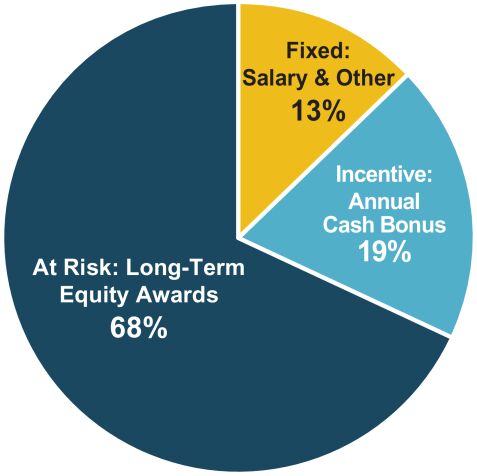 Fixed:
Salary & Other
13%

Incentive:
Annual
Cash Bonus
19%

At Risk: Long-Term
Equity Awards
68%